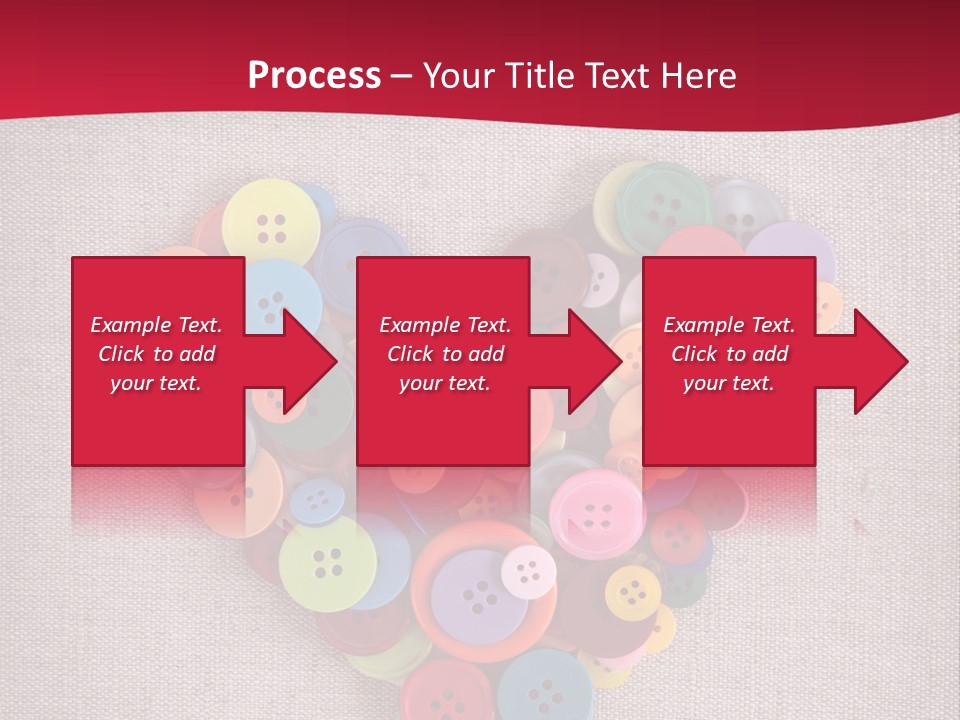 Process – Your Title Text Here

Example Text. Click to add your text.

Example Text. Click to add your text.

Example Text. Click to add your text.